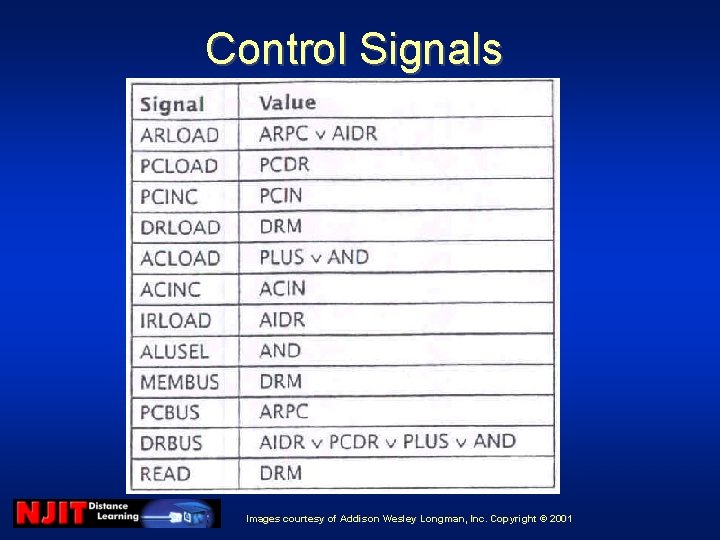 Control Signals

| Signal | Value |
|---|---|
| ARLOAD | ARPC $\vee$ AIDR |
| PCLOAD | PCDR |
| PCINC | PCIN |
| DRLOAD | DRM |
| ACLOAD | PLUS $\vee$ AND |
| ACINC | ACIN |
| IRLOAD | AIDR |
| ALUSEL | AND |
| MEMBUS | DRM |
| PCBUS | ARPC |
| DRBUS | AIDR $\vee$ PCDR $\vee$ PLUS $\vee$ AND |
| READ | DRM |

NJIT Distance Learning

Images courtesy of Addison Wesley Longman, Inc. Copyright © 2001